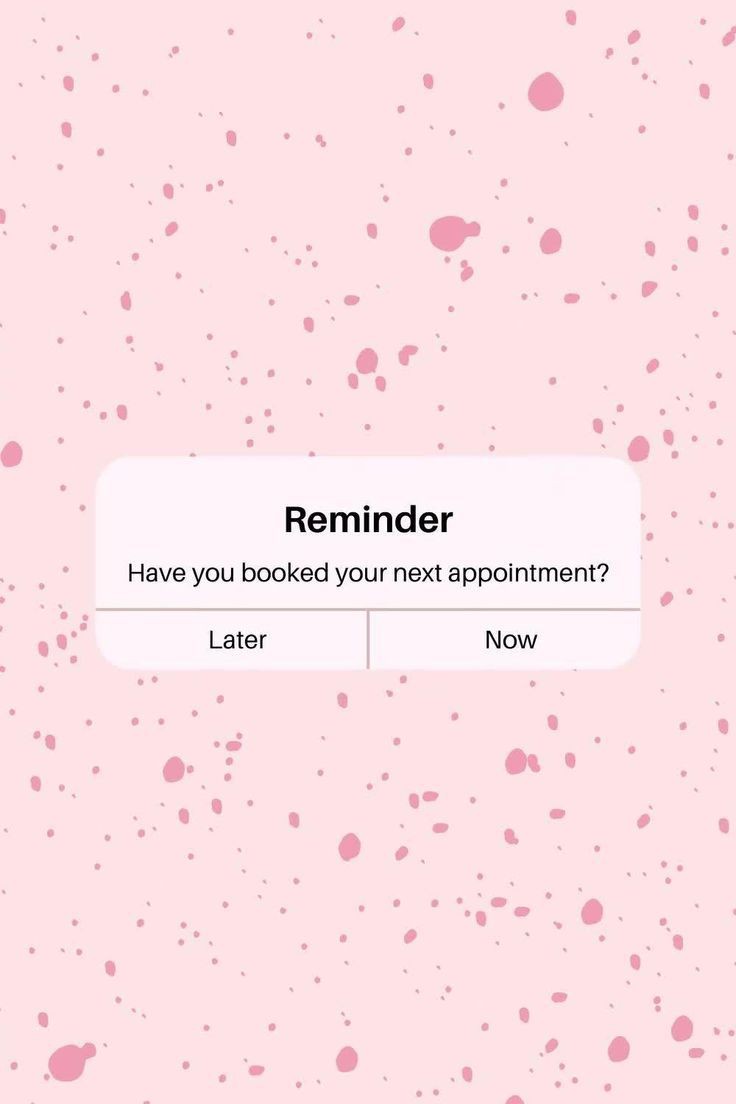 Reminder

Have you booked your next appointment?

Later

Now